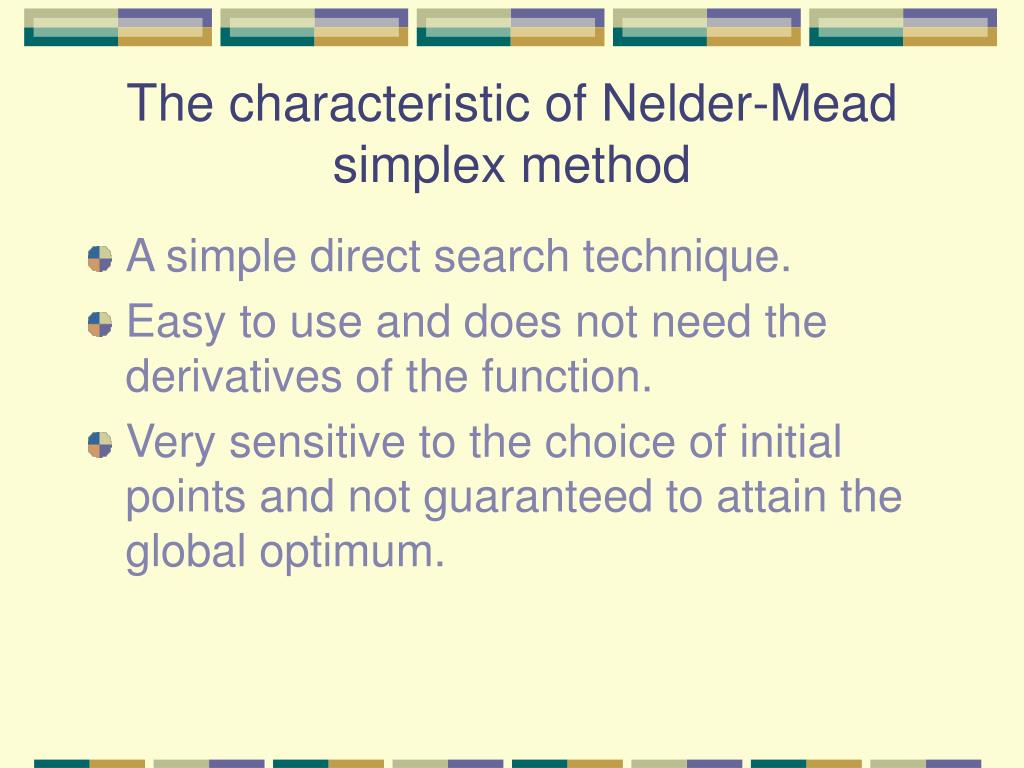 The characteristic of Nelder-Mead simplex method

A simple direct search technique.

Easy to use and does not need the derivatives of the function.

Very sensitive to the choice of initial points and not guaranteed to attain the global optimum.